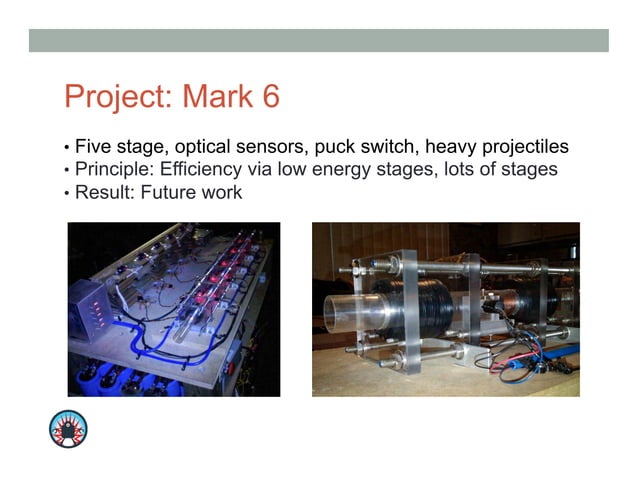 Project: Mark 6

• Five stage, optical sensors, puck switch, heavy projectiles
• Principle: Efficiency via low energy stages, lots of stages
• Result: Future work